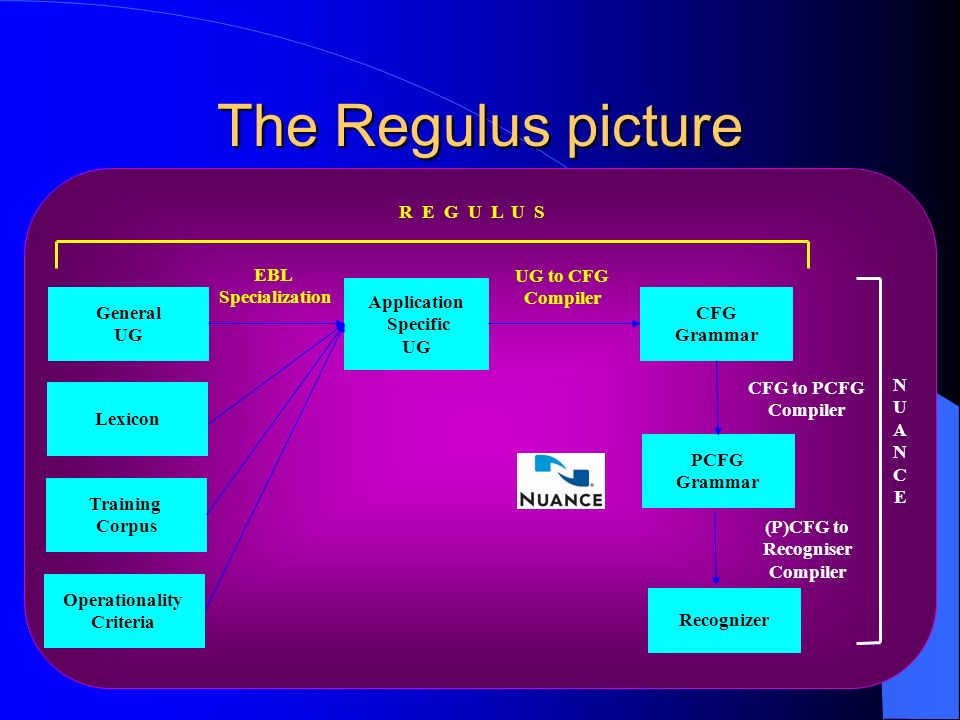 The Regulus picture

R E G U L U S

General UG

Lexicon

Training Corpus

Operationality Criteria

EBL Specialization

Application Specific UG

UG to CFG Compiler

CFG Grammar

CFG to PCFG Compiler

PCFG Grammar

(P)CFG to Recogniser Compiler

Recognizer

NUANCE

N U A N C E